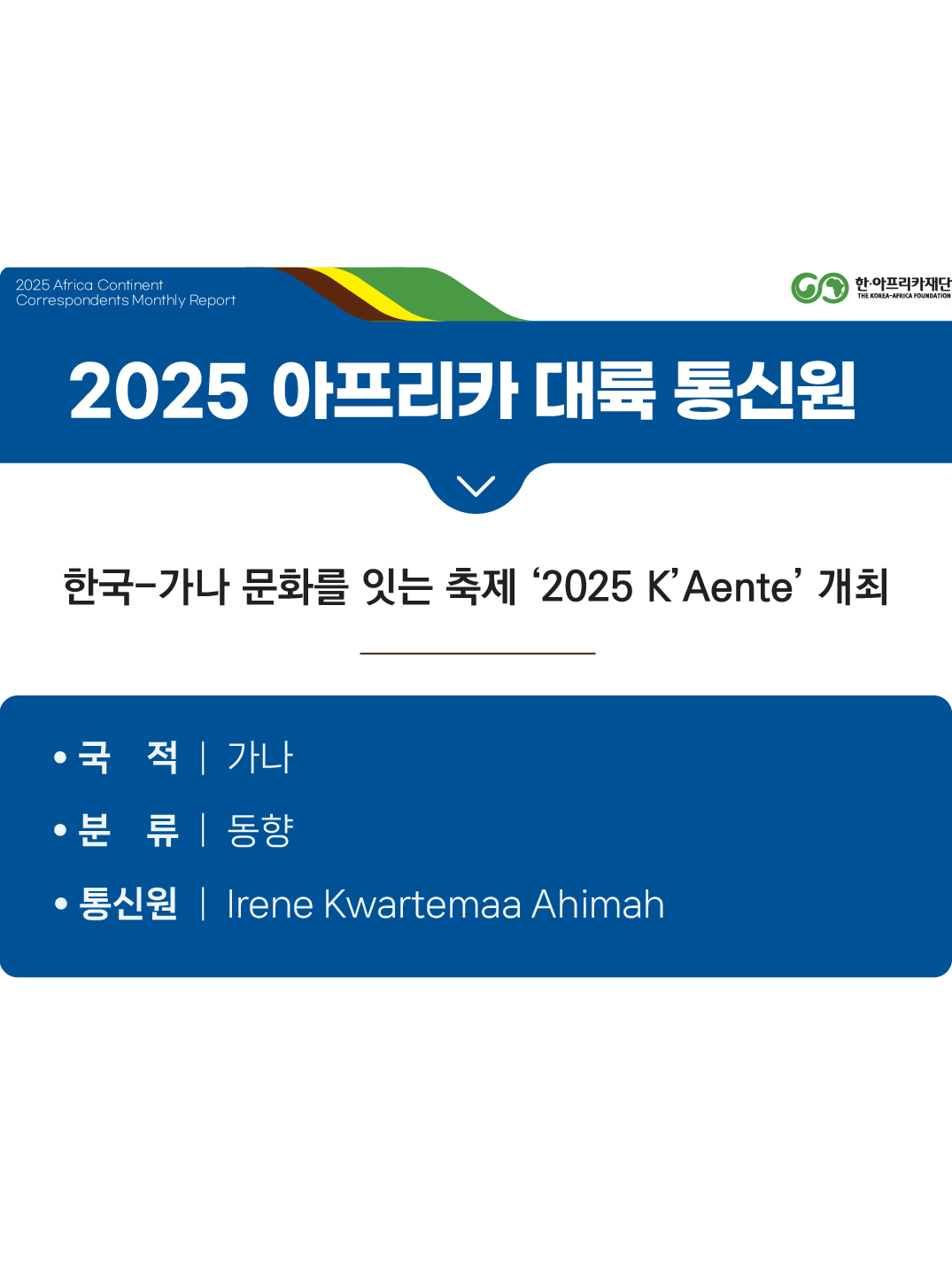 2025 Africa Continent Correspondents Monthly Report

한·아프리카재단
THE KOREA-AFRICA FOUNDATION

2025 아프리카 대륙 통신원

한국-가나 문화를 잇는 축제 '2025 K'Aente' 개최

• 국 적 | 가나
• 분 류 | 동향
• 통신원 | Irene Kwartemaa Ahimah